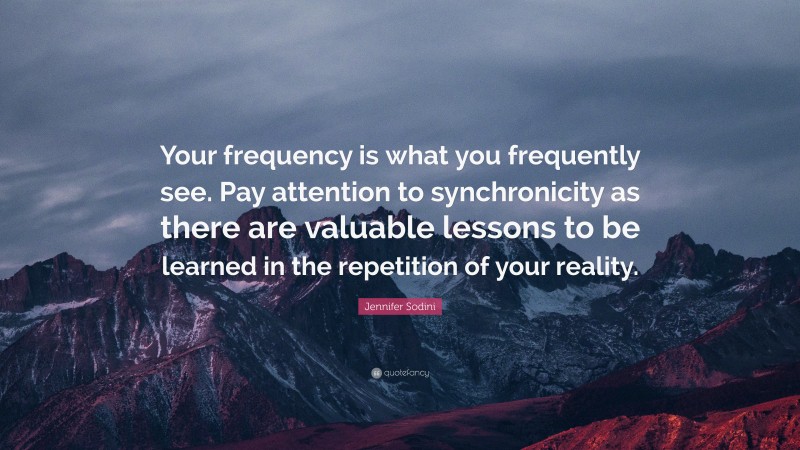 Your frequency is what you frequently see. Pay attention to synchronicity as there are valuable lessons to be learned in the repetition of your reality.

Jennifer Sodini

quotefancy